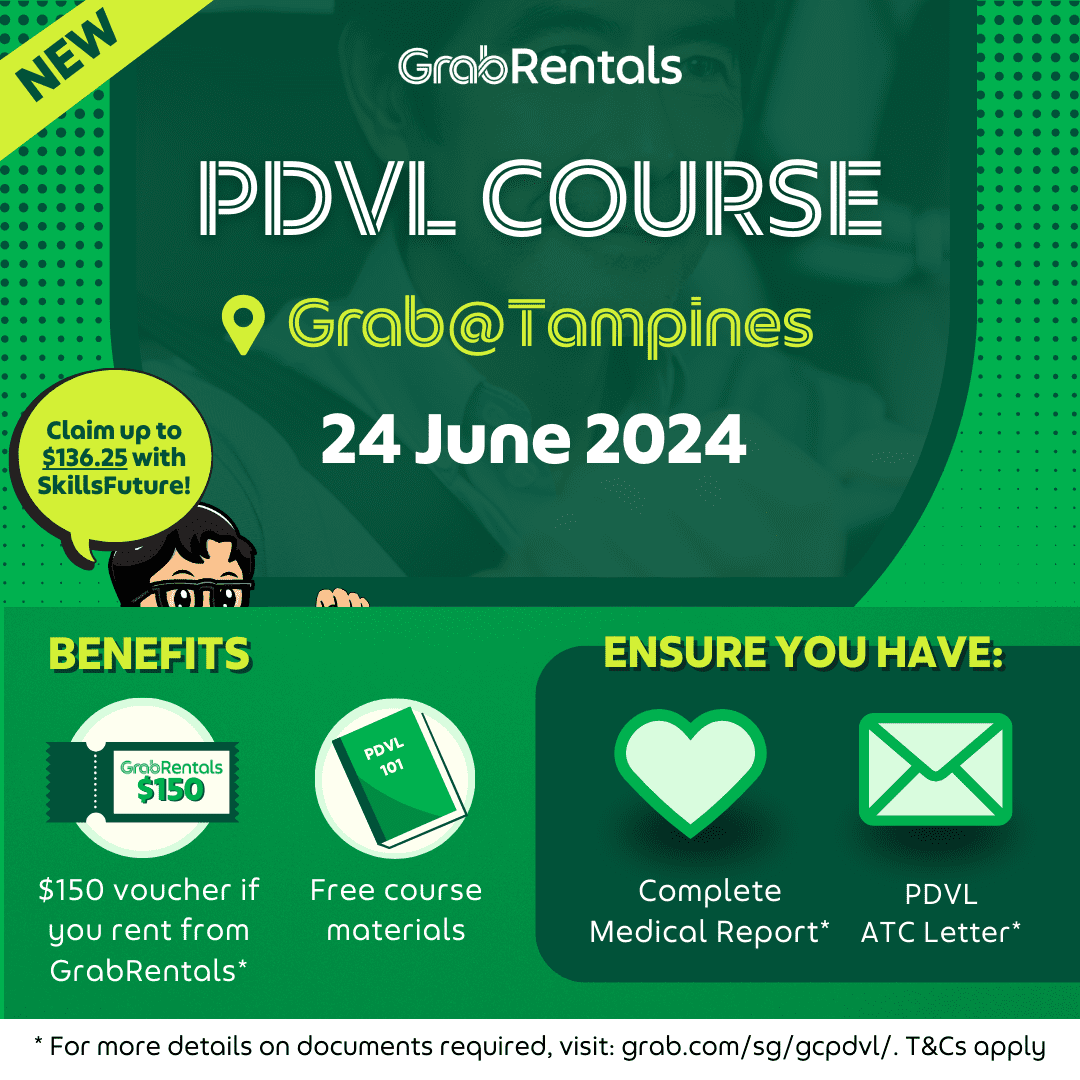 NEW

GrabRentals

PDVL COURSE

Grab@Tampines

24 June 2024

Claim up to $136.25 with SkillsFuture!

BENEFITS

GrabRentals $150

$150 voucher if you rent from GrabRentals*

PDVL 101

Free course materials

ENSURE YOU HAVE:

Complete Medical Report*

PDVL ATC Letter*

* For more details on documents required, visit: grab.com/sg/gcpdvl/. T&Cs apply